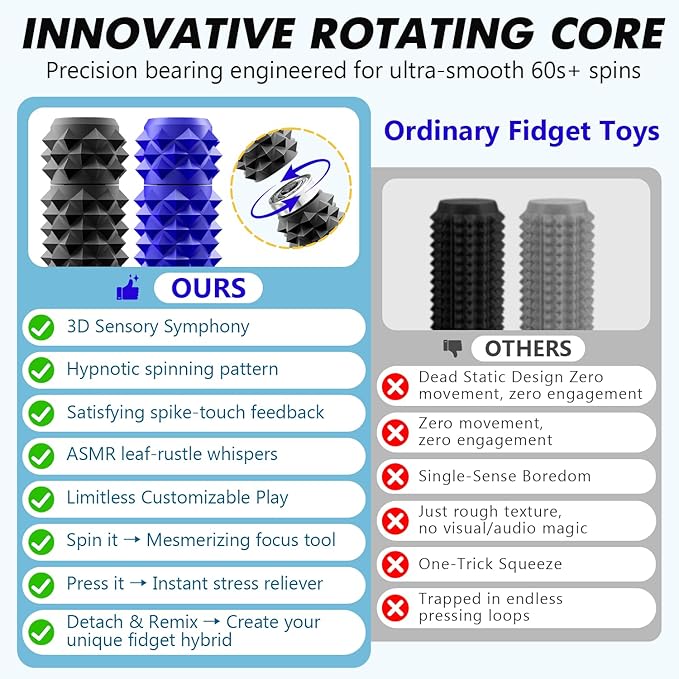 INNOVATIVE ROTATING CORE
Precision bearing engineered for ultra-smooth 60s+ spins

OURS
3D Sensory Symphony
Hypnotic spinning pattern
Satisfying spike-touch feedback
ASMR leaf-rustle whispers
Limitless Customizable Play
Spin it → Mesmerizing focus tool
Press it → Instant stress reliever
Detach & Remix → Create your unique fidget hybrid

Ordinary Fidget Toys

OTHERS
Dead Static Design Zero movement, zero engagement
Zero movement, zero engagement
Single-Sense Boredom
Just rough texture, no visual/audio magic
One-Trick Squeeze
Trapped in endless pressing loops